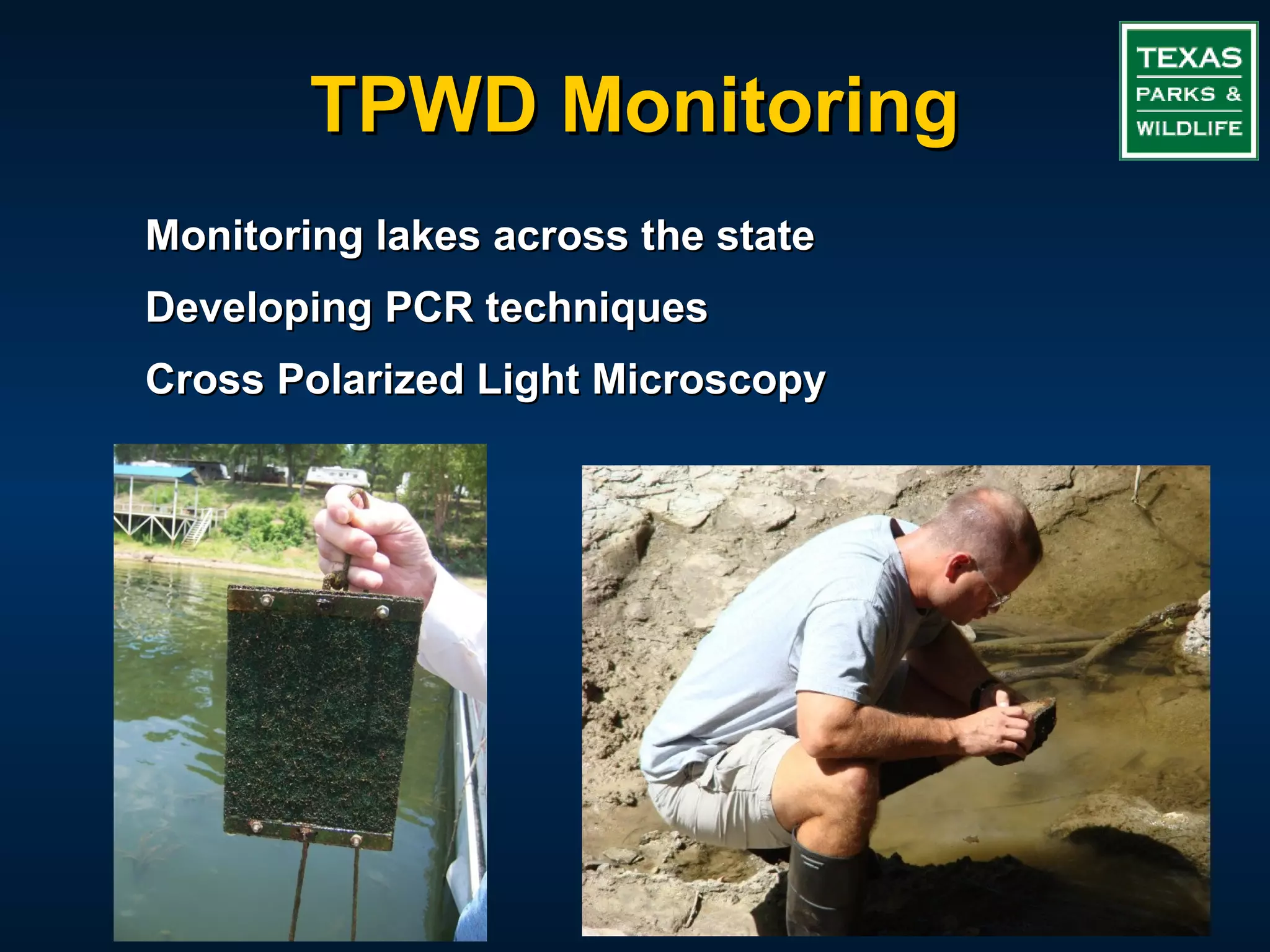 TPWD Monitoring

TEXAS
PARKS &
WILDLIFE

Monitoring lakes across the state

Developing PCR techniques

Cross Polarized Light Microscopy